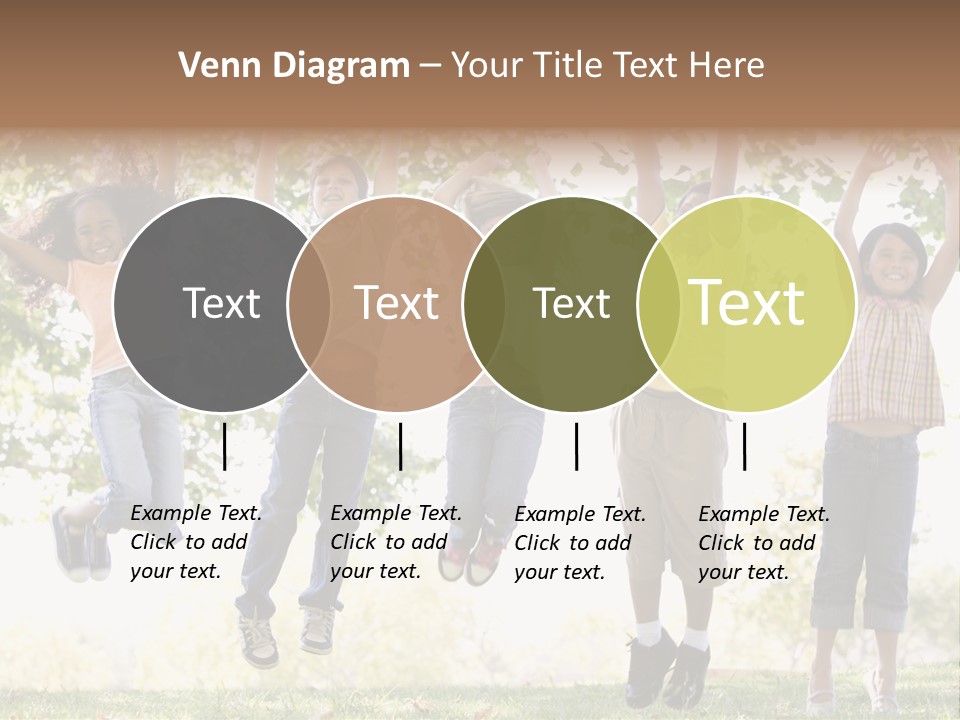 Venn Diagram – Your Title Text Here

Text

Text

Text

Text

Example Text. Click to add your text.

Example Text. Click to add your text.

Example Text. Click to add your text.

Example Text. Click to add your text.